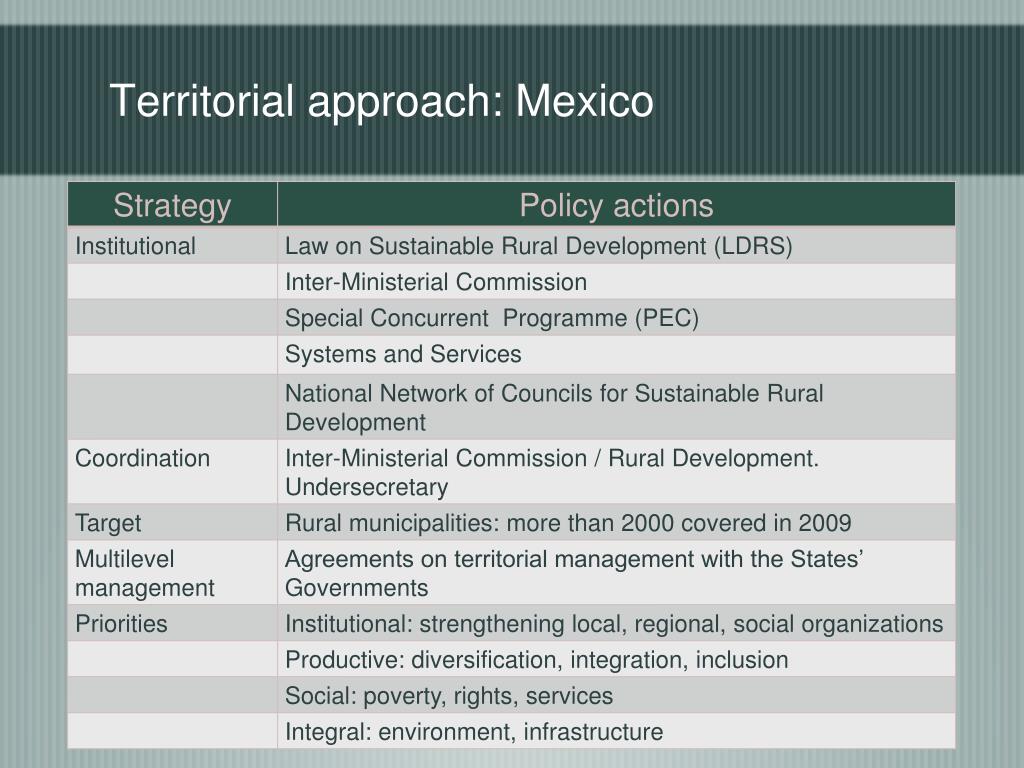 Territorial approach: Mexico

| Strategy | Policy actions |
|---|---|
| Institutional | Law on Sustainable Rural Development (LDRS) |
| | Inter-Ministerial Commission |
| | Special Concurrent  Programme (PEC) |
| | Systems and Services |
| | National Network of Councils for Sustainable Rural Development |
| Coordination | Inter-Ministerial Commission / Rural Development. Undersecretary |
| Target | Rural municipalities: more than 2000 covered in 2009 |
| Multilevel management | Agreements on territorial management with the States' Governments |
| Priorities | Institutional: strengthening local, regional, social organizations |
| | Productive: diversification, integration, inclusion |
| | Social: poverty, rights, services |
| | Integral: environment, infrastructure |